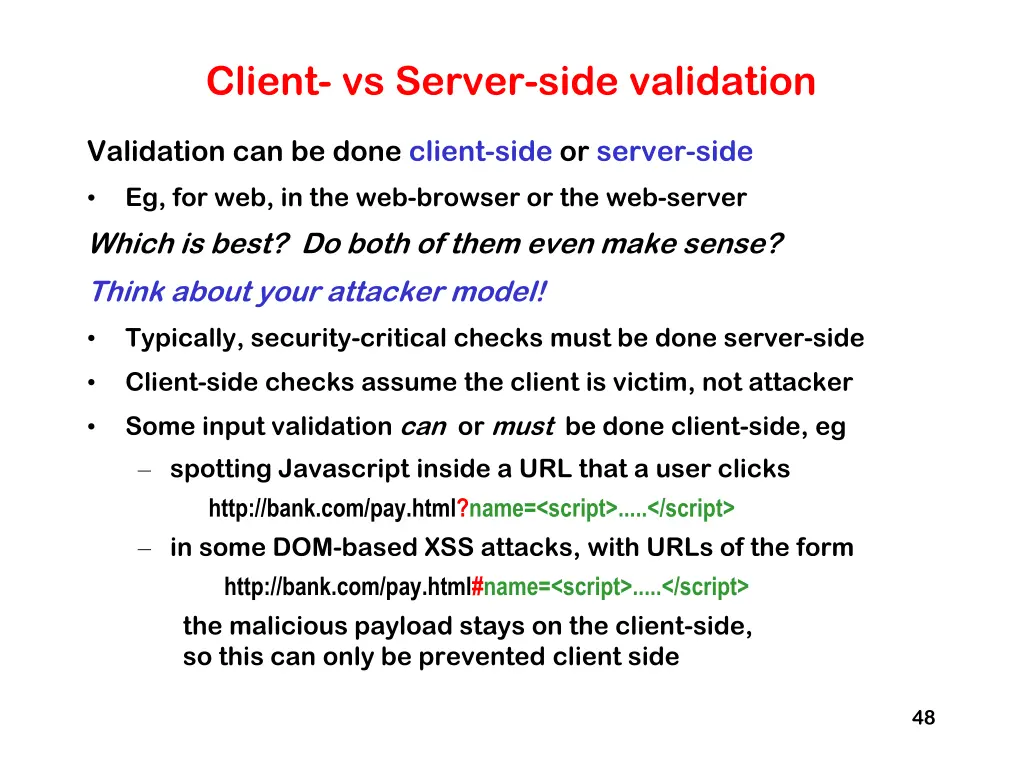 Client- vs Server-side validation

Validation can be done client-side or server-side

• Eg, for web, in the web-browser or the web-server

Which is best? Do both of them even make sense?

Think about your attacker model!

• Typically, security-critical checks must be done server-side
• Client-side checks assume the client is victim, not attacker
• Some input validation can or must be done client-side, eg
  – spotting Javascript inside a URL that a user clicks
    http://bank.com/pay.html?name=<script>.....</script>
  – in some DOM-based XSS attacks, with URLs of the form
    http://bank.com/pay.html#name=<script>.....</script>
    the malicious payload stays on the client-side, so this can only be prevented client side

48